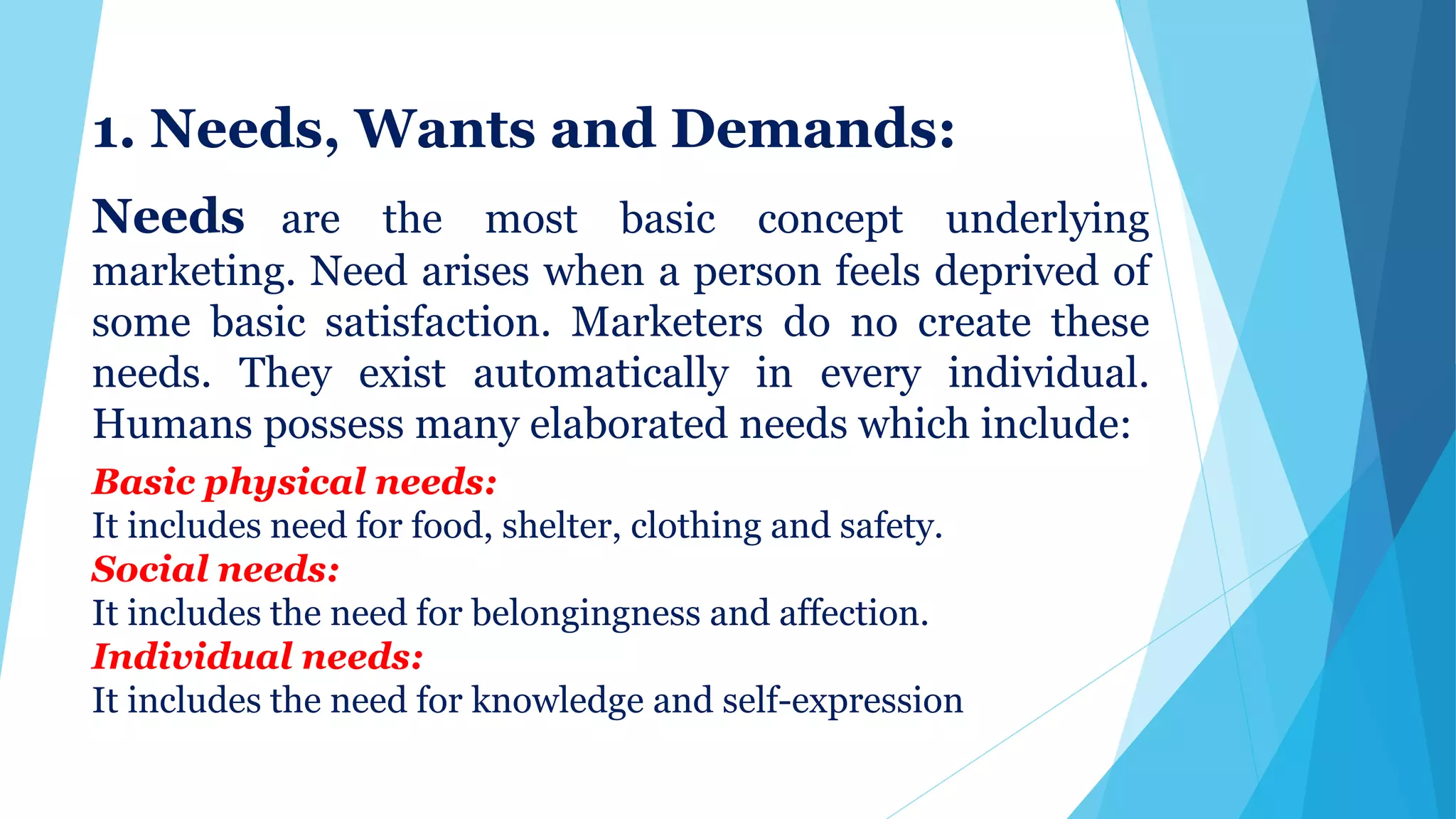 1. Needs, Wants and Demands:

Needs are the most basic concept underlying marketing. Need arises when a person feels deprived of some basic satisfaction. Marketers do no create these needs. They exist automatically in every individual. Humans possess many elaborated needs which include:

Basic physical needs:
It includes need for food, shelter, clothing and safety.
Social needs:
It includes the need for belongingness and affection.
Individual needs:
It includes the need for knowledge and self-expression